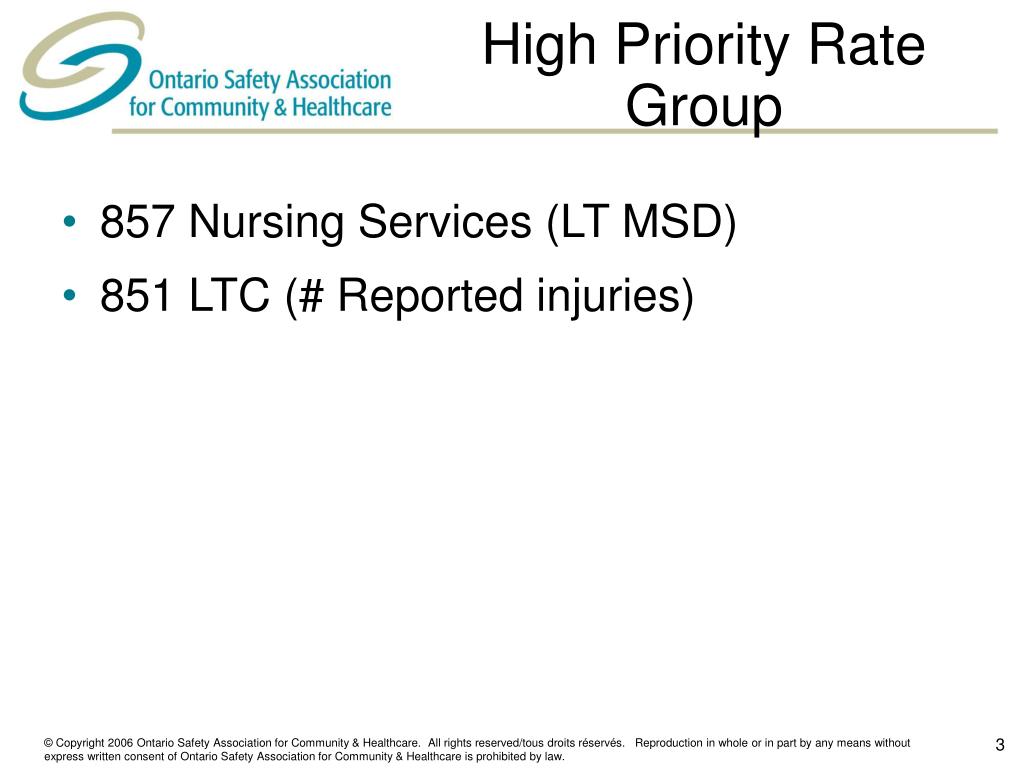 Ontario Safety Association for Community & Healthcare

High Priority Rate Group

• 857 Nursing Services (LT MSD)
• 851 LTC (# Reported injuries)

© Copyright 2006 Ontario Safety Association for Community & Healthcare. All rights reserved/tous droits réservés. Reproduction in whole or in part by any means without express written consent of Ontario Safety Association for Community & Healthcare is prohibited by law.

3